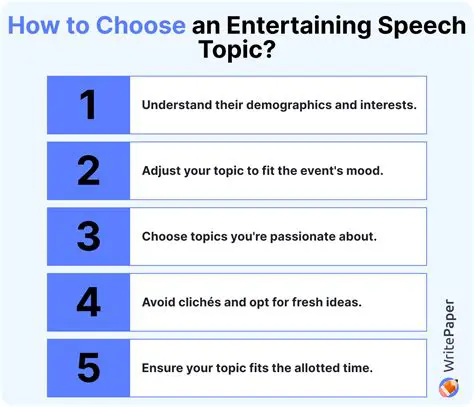 How to Choose an Entertaining Speech Topic?

1 Understand their demographics and interests.

2 Adjust your topic to fit the event's mood.

3 Choose topics you're passionate about.

4 Avoid clichés and opt for fresh ideas.

5 Ensure your topic fits the allotted time.

WritePaper